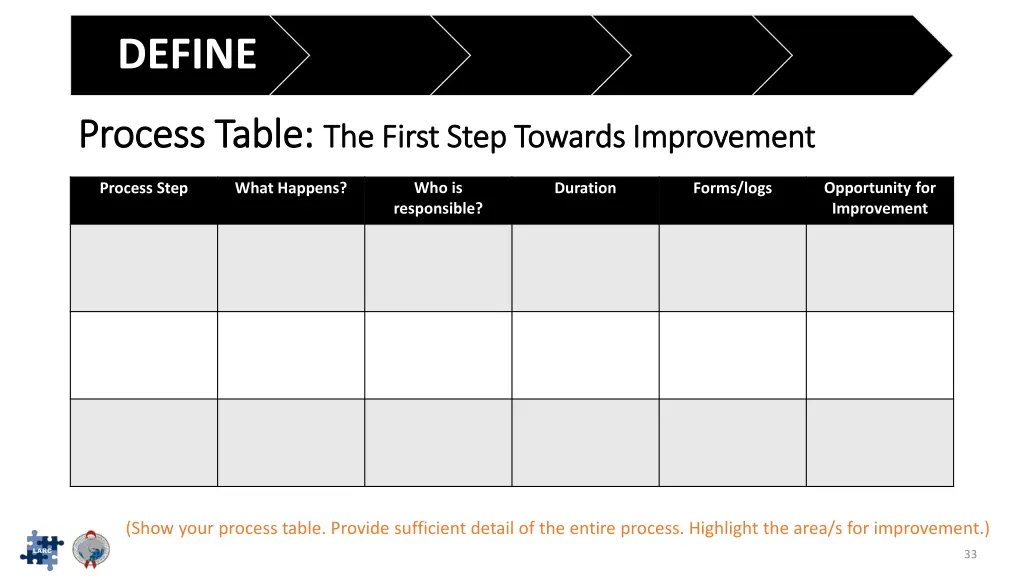 DEFINE

Process Table: The First Step Towards Improvement

| Process Step | What Happens? | Who is responsible? | Duration | Forms/logs | Opportunity for Improvement |
|---|---|---|---|---|---|
| | | | | | |
| | | | | | |
| | | | | | |

(Show your process table. Provide sufficient detail of the entire process. Highlight the area/s for improvement.)

LARC

33